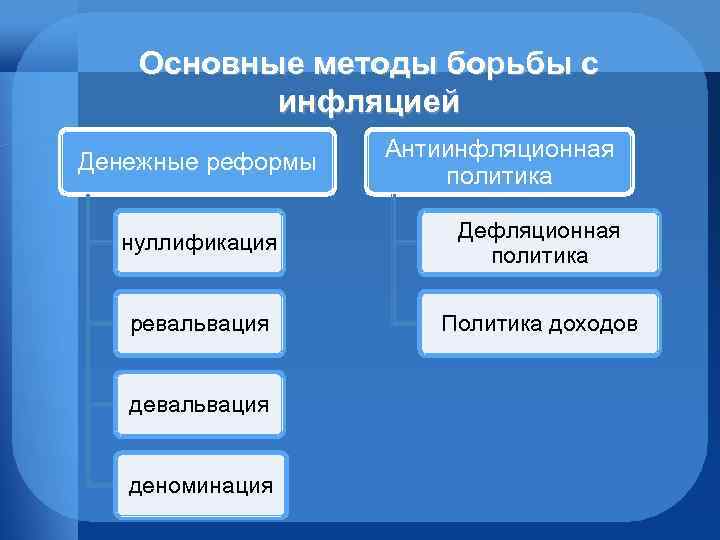 Основные методы борьбы с инфляцией

Денежные реформы

нуллификация

ревальвация

девальвация

деноминация

Антиинфляционная политика

Дефляционная политика

Политика доходов